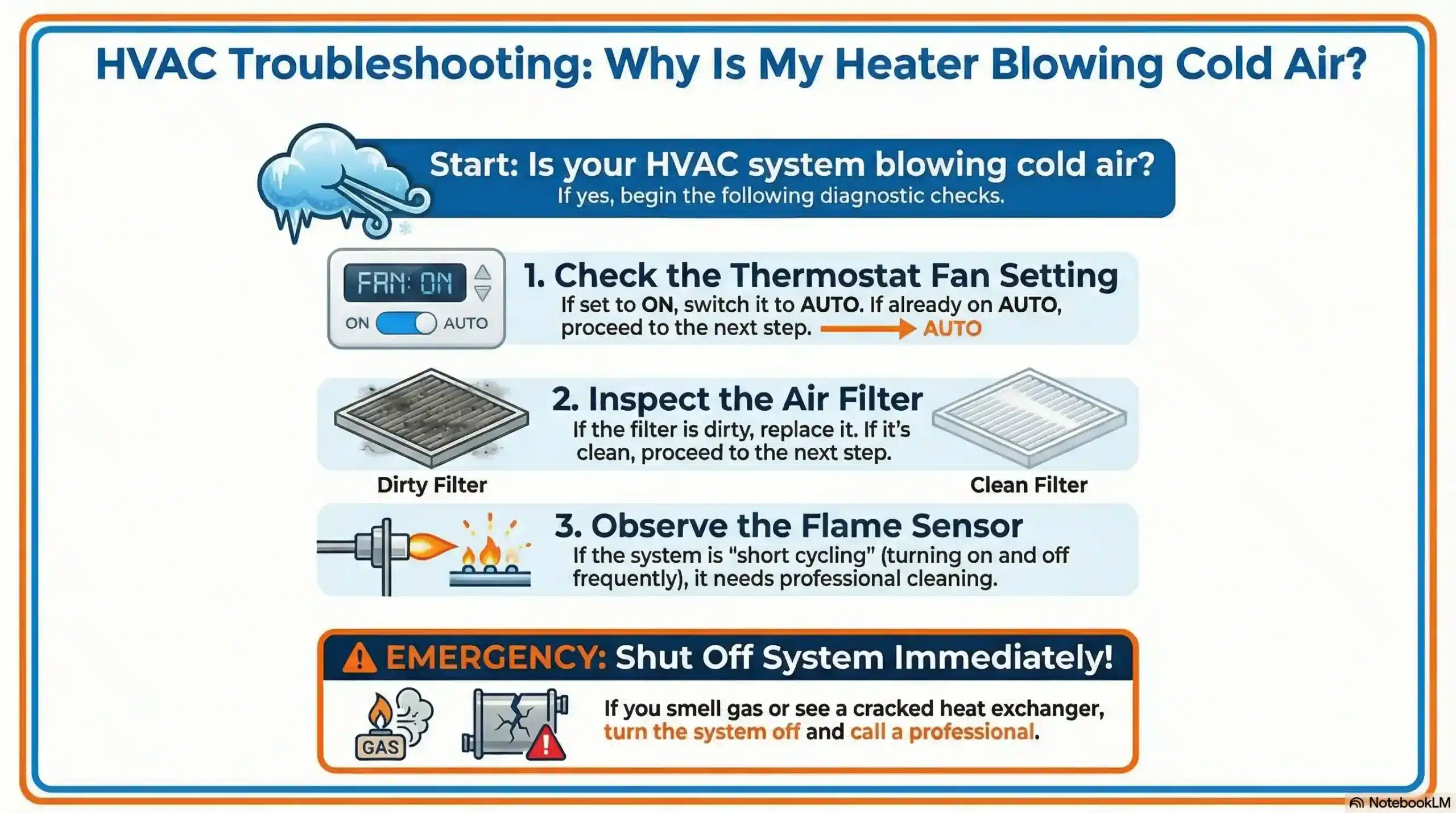 HVAC Troubleshooting: Why Is My Heater Blowing Cold Air?

Start: Is your HVAC system blowing cold air?
If yes, begin the following diagnostic checks.

FAN: ON
ON AUTO

1. Check the Thermostat Fan Setting
If set to ON, switch it to AUTO. If already on AUTO, proceed to the next step. AUTO

2. Inspect the Air Filter
If the filter is dirty, replace it. If it's clean, proceed to the next step.

Dirty Filter
Clean Filter

3. Observe the Flame Sensor
If the system is "short cycling" (turning on and off frequently), it needs professional cleaning.

EMERGENCY: Shut Off System Immediately!

GAS

If you smell gas or see a cracked heat exchanger, turn the system off and call a professional.

NotebookLM